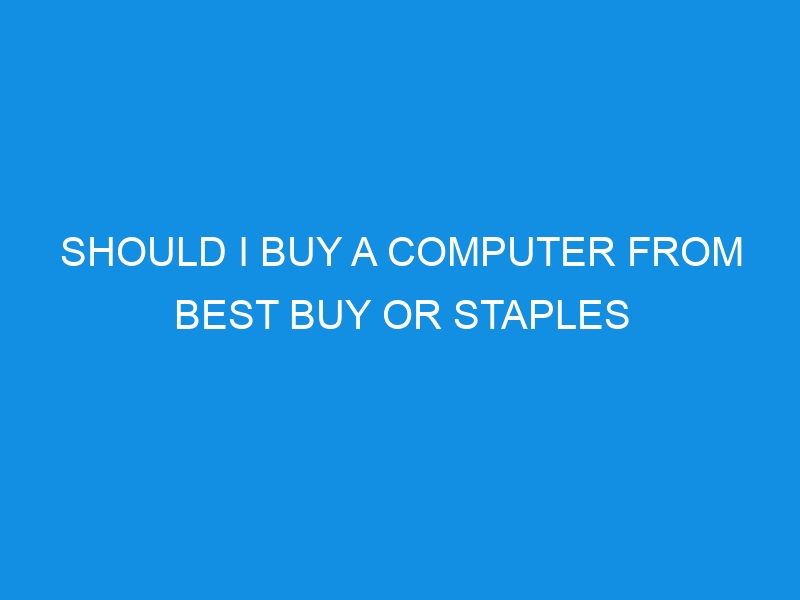 SHOULD I BUY A COMPUTER FROM BEST BUY OR STAPLES